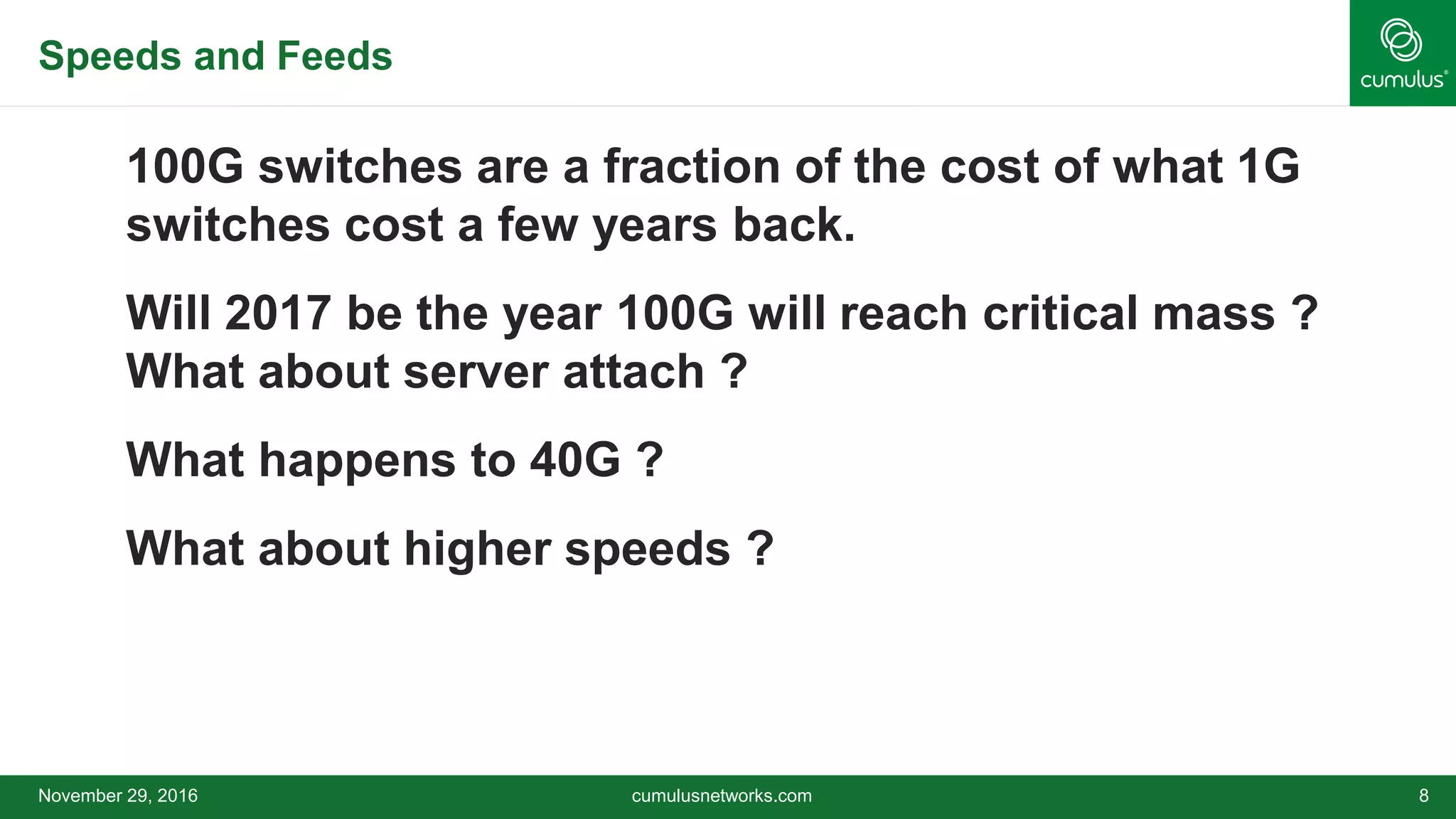 Speeds and Feeds

cumulus®

100G switches are a fraction of the cost of what 1G switches cost a few years back.

Will 2017 be the year 100G will reach critical mass ?
What about server attach ?

What happens to 40G ?

What about higher speeds ?

November 29, 2016

cumulusnetworks.com

8